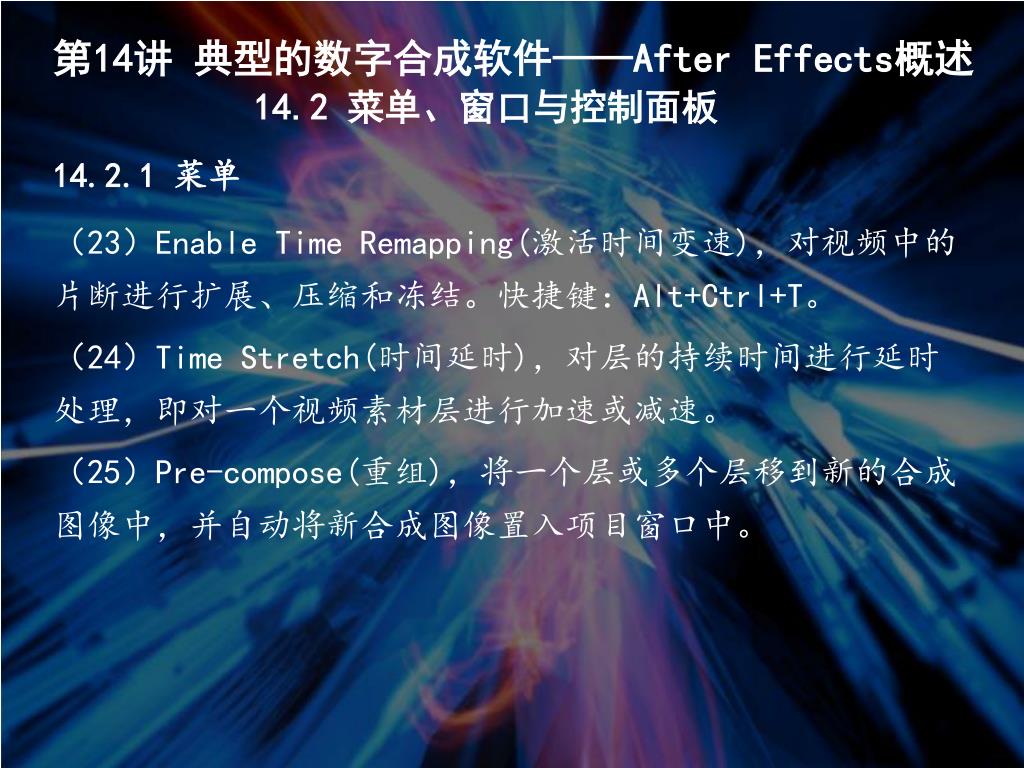 第14讲 典型的数字合成软件——After Effects概述
14.2 菜单、窗口与控制面板

14.2.1 菜单

（23）Enable Time Remapping(激活时间变速)，对视频中的片断进行扩展、压缩和冻结。快捷键：Alt+Ctrl+T。

（24）Time Stretch(时间延时)，对层的持续时间进行延时处理，即对一个视频素材层进行加速或减速。

（25）Pre-compose(重组)，将一个层或多个层移到新的合成图像中，并自动将新合成图像置入项目窗口中。